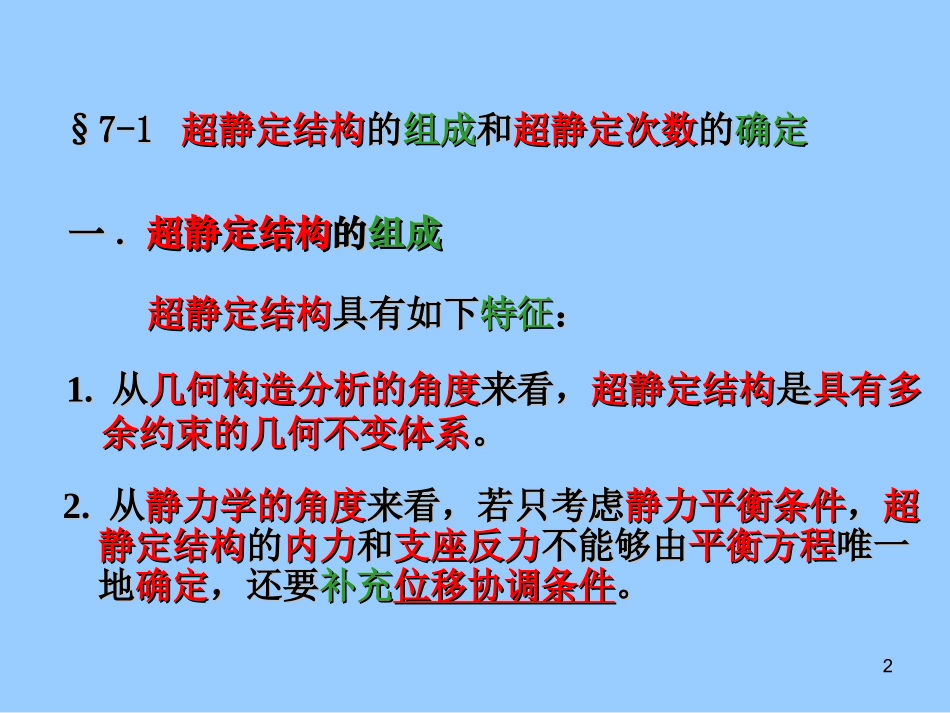 §7-1 超静定结构的组成和超静定次数的确定

一．超静定结构的组成

超静定结构具有如下特征：

1. 从几何构造分析的角度来看，超静定结构是具有多余约束的几何不变体系。

2. 从静力学的角度来看，若只考虑静力平衡条件，超静定结构的内力和支座反力不能够由平衡方程唯一地确定，还要补充位移协调条件。

2